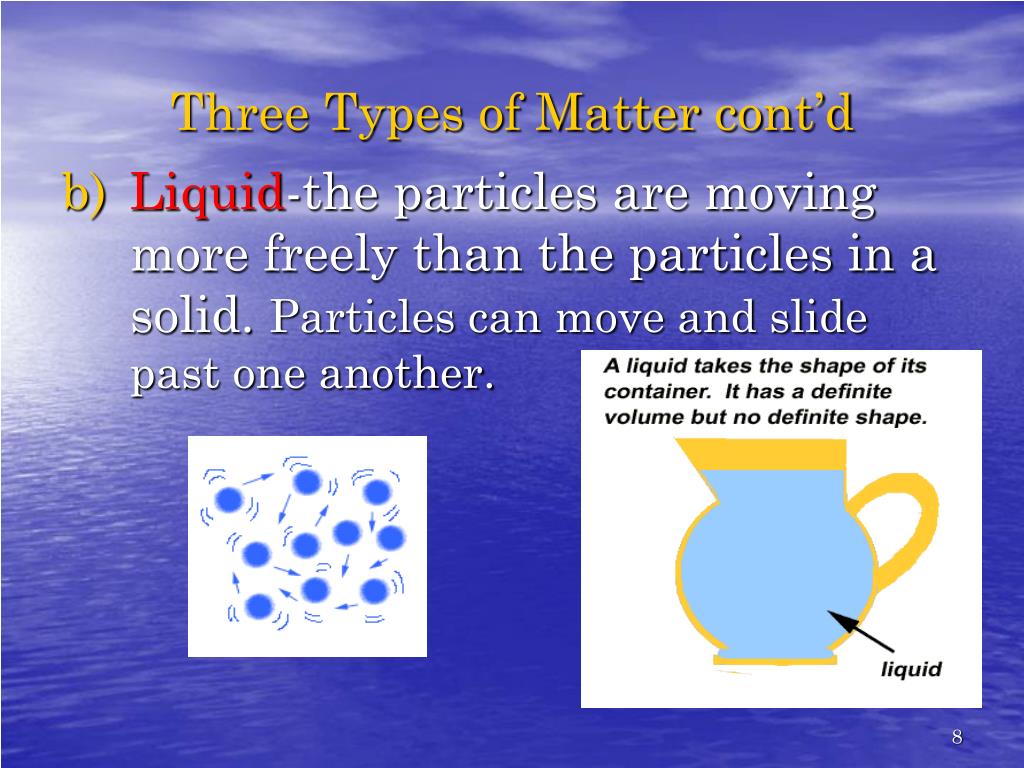 Three Types of Matter cont'd

b) Liquid-the particles are moving more freely than the particles in a solid. Particles can move and slide past one another.

A liquid takes the shape of its container. It has a definite volume but no definite shape.

liquid

8